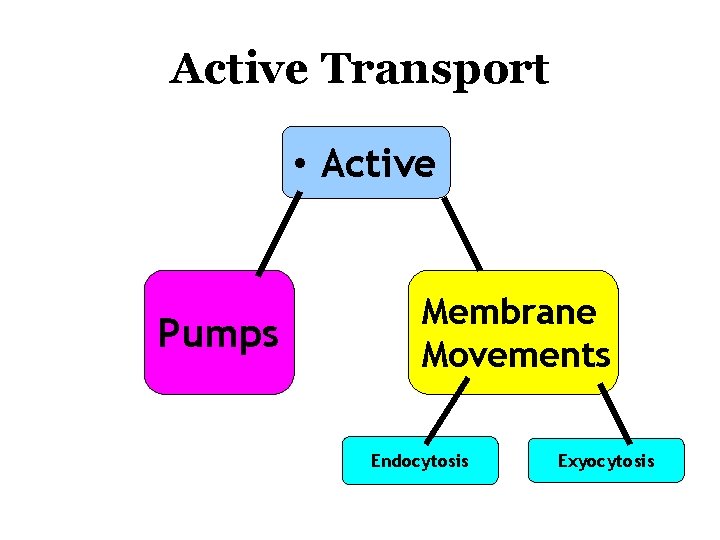 Active Transport

• Active

Pumps

Membrane Movements

Endocytosis

Exyocytosis